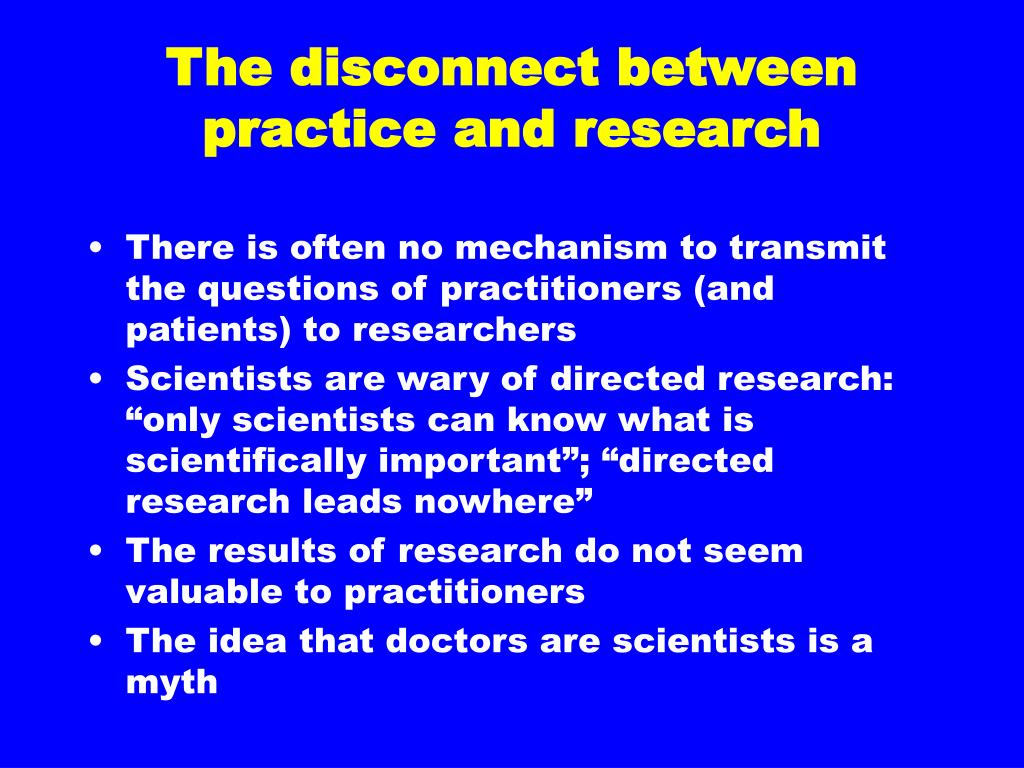 The disconnect between practice and research

• There is often no mechanism to transmit the questions of practitioners (and patients) to researchers
• Scientists are wary of directed research: “only scientists can know what is scientifically important”; “directed research leads nowhere”
• The results of research do not seem valuable to practitioners
• The idea that doctors are scientists is a myth